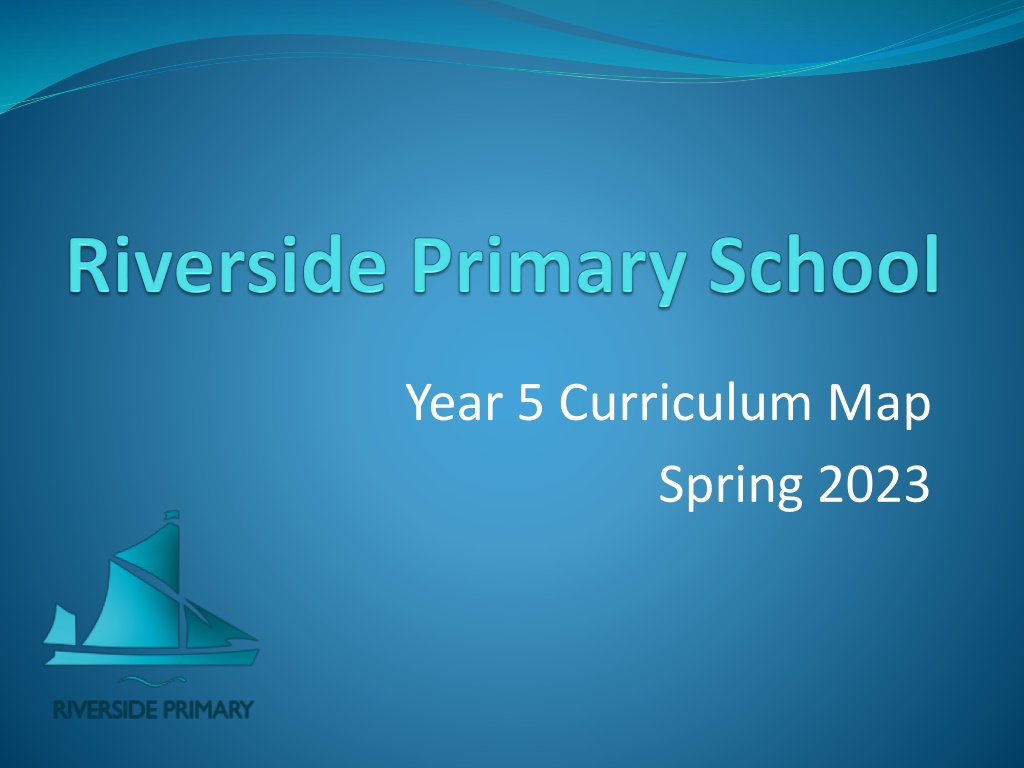 Riverside Primary School

Year 5 Curriculum Map
Spring 2023

RIVERSIDE PRIMARY